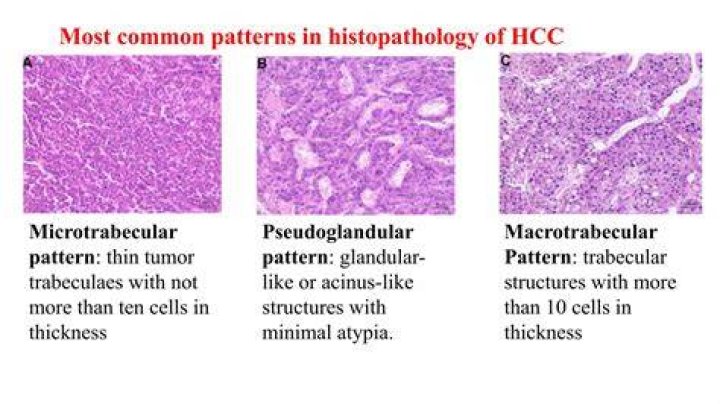 Most common patterns in histopathology of HCC

A

Microtrabecular pattern: thin tumor trabeculaes with not more than ten cells in thickness

B

Pseudoglandular pattern: glandular-like or acinus-like structures with minimal atypia.

C

Macrotrabecular Pattern: trabecular structures with more than 10 cells in thickness